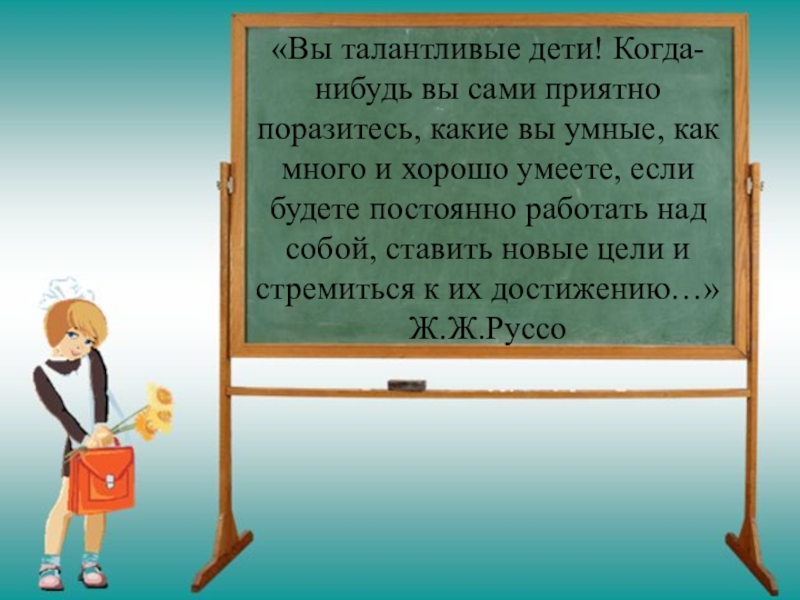 «Вы талантливые дети! Когда-нибудь вы сами приятно поразитесь, какие вы умные, как много и хорошо умеете, если будете постоянно работать над собой, ставить новые цели и стремиться к их достижению…»
Ж.Ж.Руссо